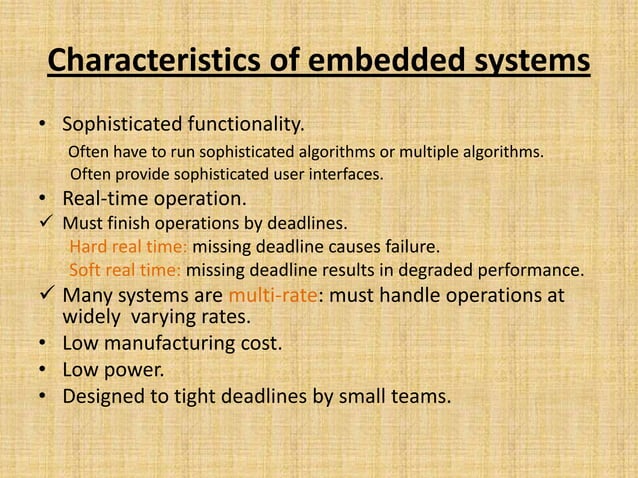 Characteristics of embedded systems

• Sophisticated functionality.

Often have to run sophisticated algorithms or multiple algorithms.

Often provide sophisticated user interfaces.

• Real-time operation.

✓ Must finish operations by deadlines.

Hard real time: missing deadline causes failure.

Soft real time: missing deadline results in degraded performance.

✓ Many systems are multi-rate: must handle operations at widely varying rates.

• Low manufacturing cost.

• Low power.

• Designed to tight deadlines by small teams.